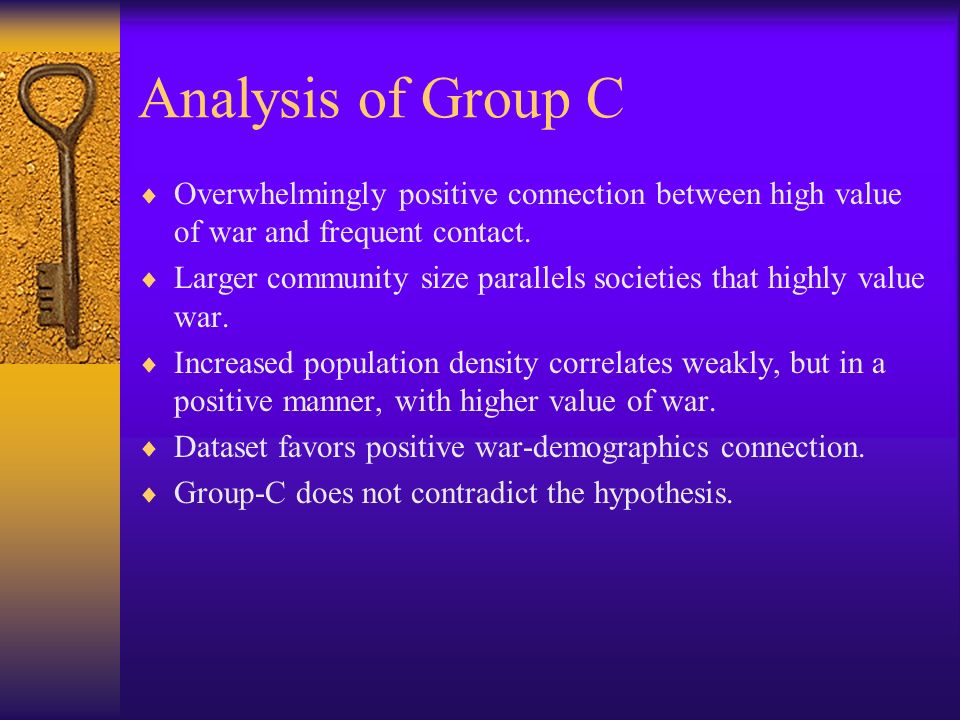 Analysis of Group C

♦ Overwhelmingly positive connection between high value of war and frequent contact.

♦ Larger community size parallels societies that highly value war.

♦ Increased population density correlates weakly, but in a positive manner, with higher value of war.

♦ Dataset favors positive war-demographics connection.

♦ Group-C does not contradict the hypothesis.